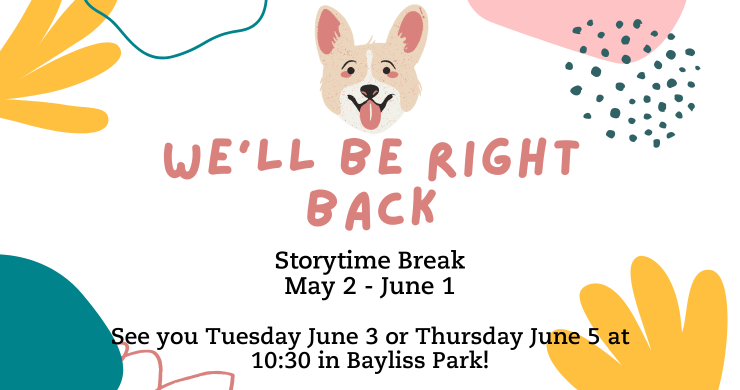 WE'LL BE RIGHT BACK

Storytime Break
May 2 - June 1

See you Tuesday June 3 or Thursday June 5 at 10:30 in Bayliss Park!